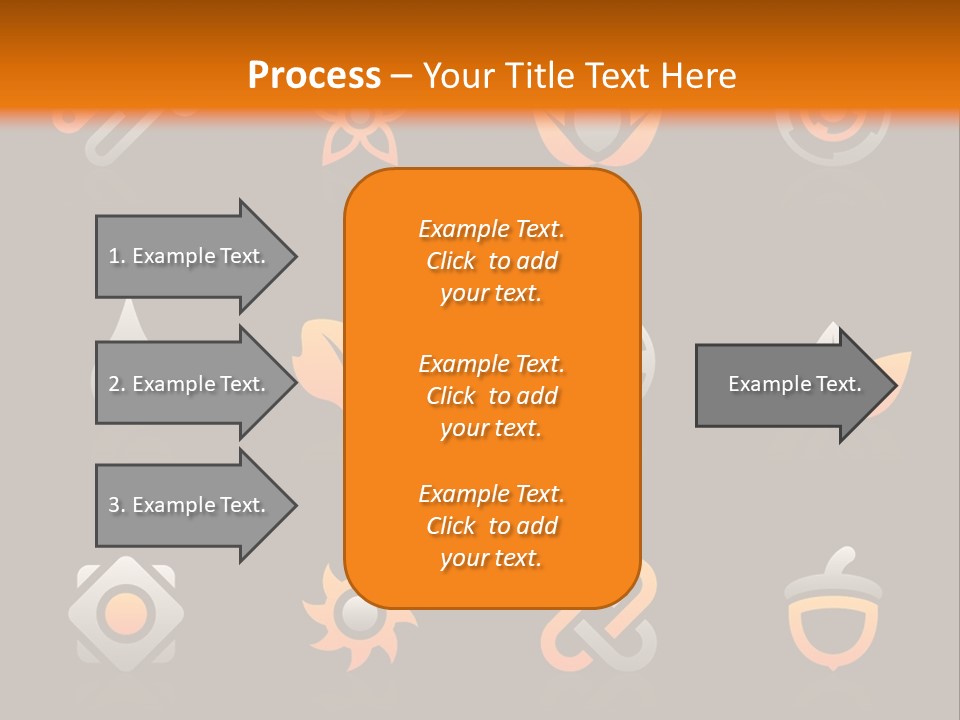 Process – Your Title Text Here

1. Example Text.

2. Example Text.

3. Example Text.

Example Text. Click to add your text.

Example Text. Click to add your text.

Example Text. Click to add your text.

Example Text.